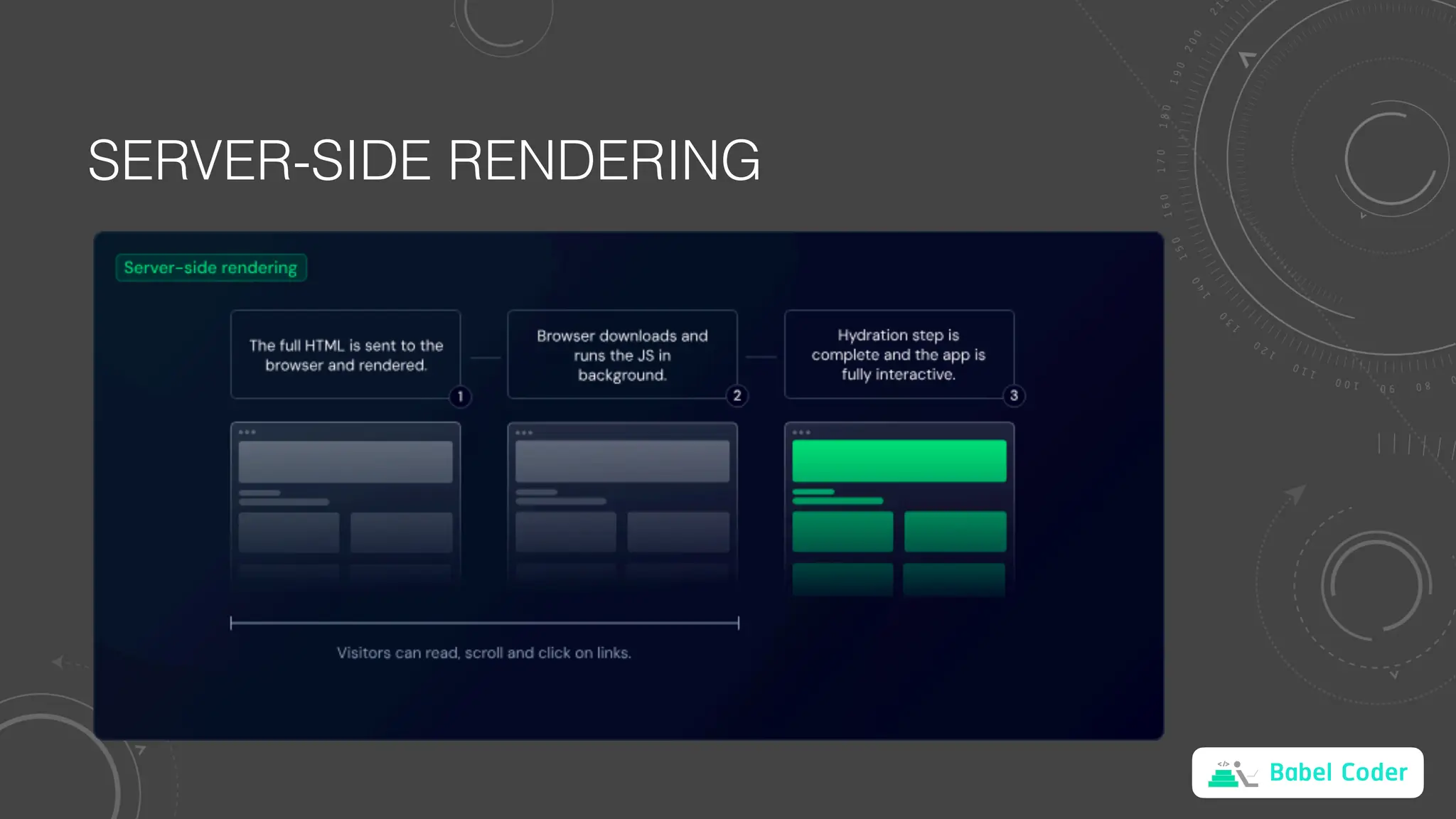 SERVER-SIDE RENDERING

Server-side rendering

The full HTML is sent to the browser and rendered.

1

Browser downloads and runs the JS in background.

2

Hydration step is complete and the app is fully interactive.

3

Visitors can read, scroll and click on links.

Babel Coder